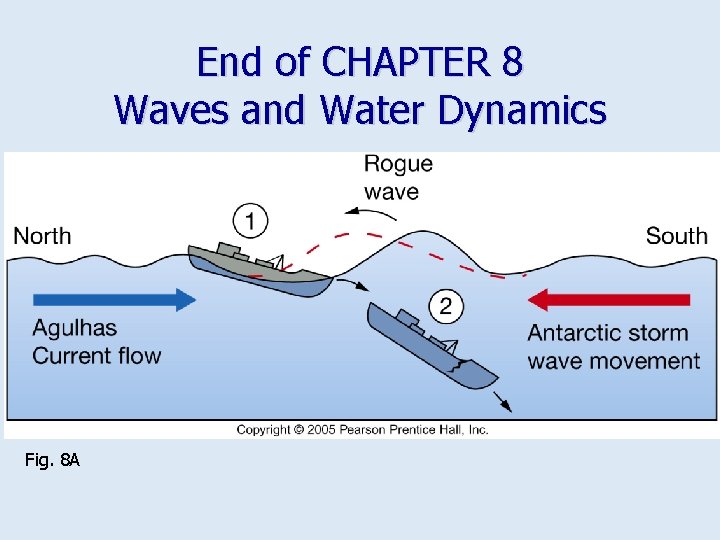 End of CHAPTER 8
Waves and Water Dynamics

Rogue wave

North

South

1

2

Agulhas
Current flow

Antarctic storm
wave movement

Copyright © 2005 Pearson Prentice Hall, Inc.

Fig. 8A